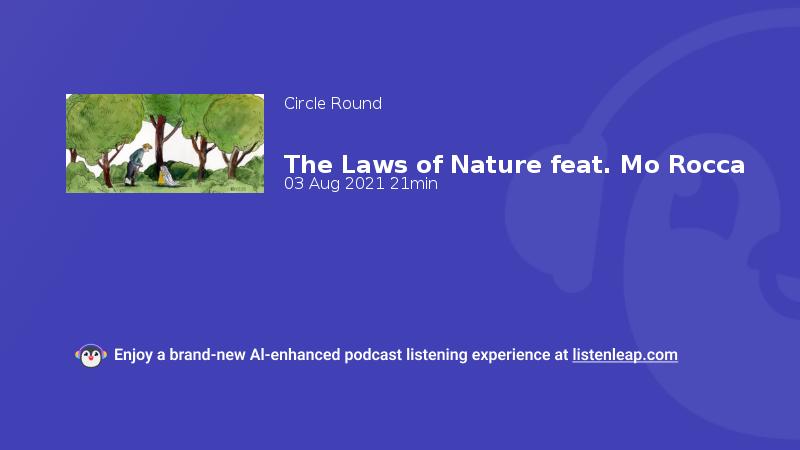 Circle Round

The Laws of Nature feat. Mo Rocca
03 Aug 2021 21min

Enjoy a brand-new AI-enhanced podcast listening experience at listenleap.com